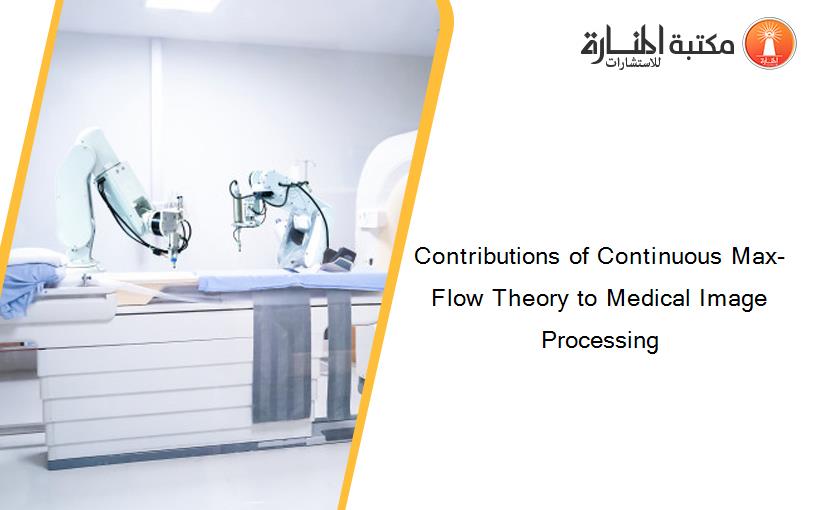 مكتبة المنارة للاستشارات

Contributions of Continuous Max-Flow Theory to Medical Image Processing